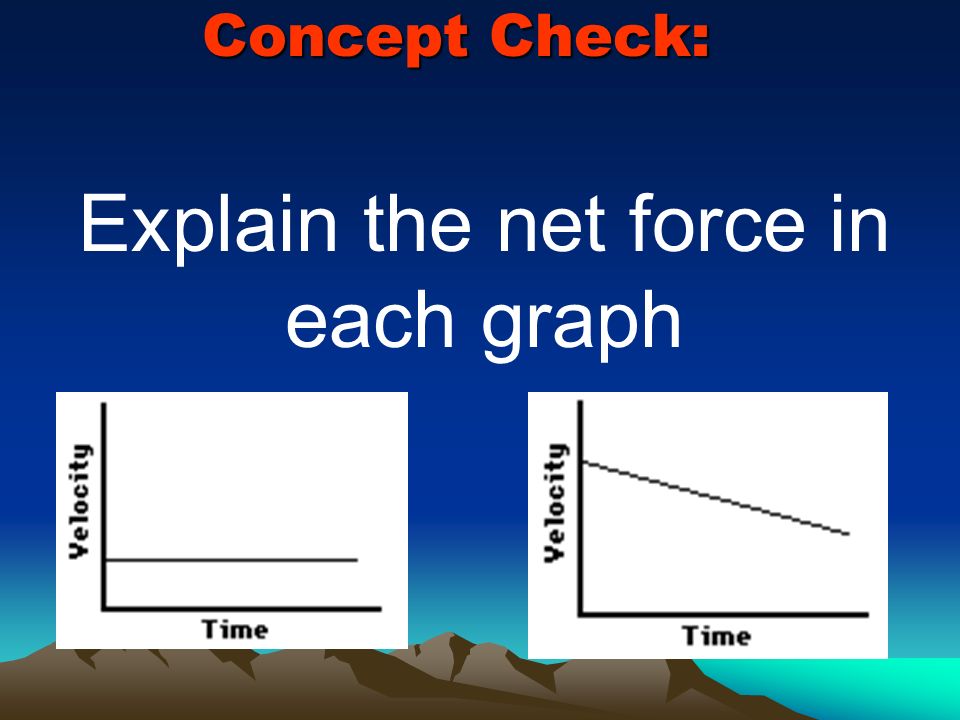 Concept Check:

Explain the net force in each graph

Velocity
Time

Velocity
Time